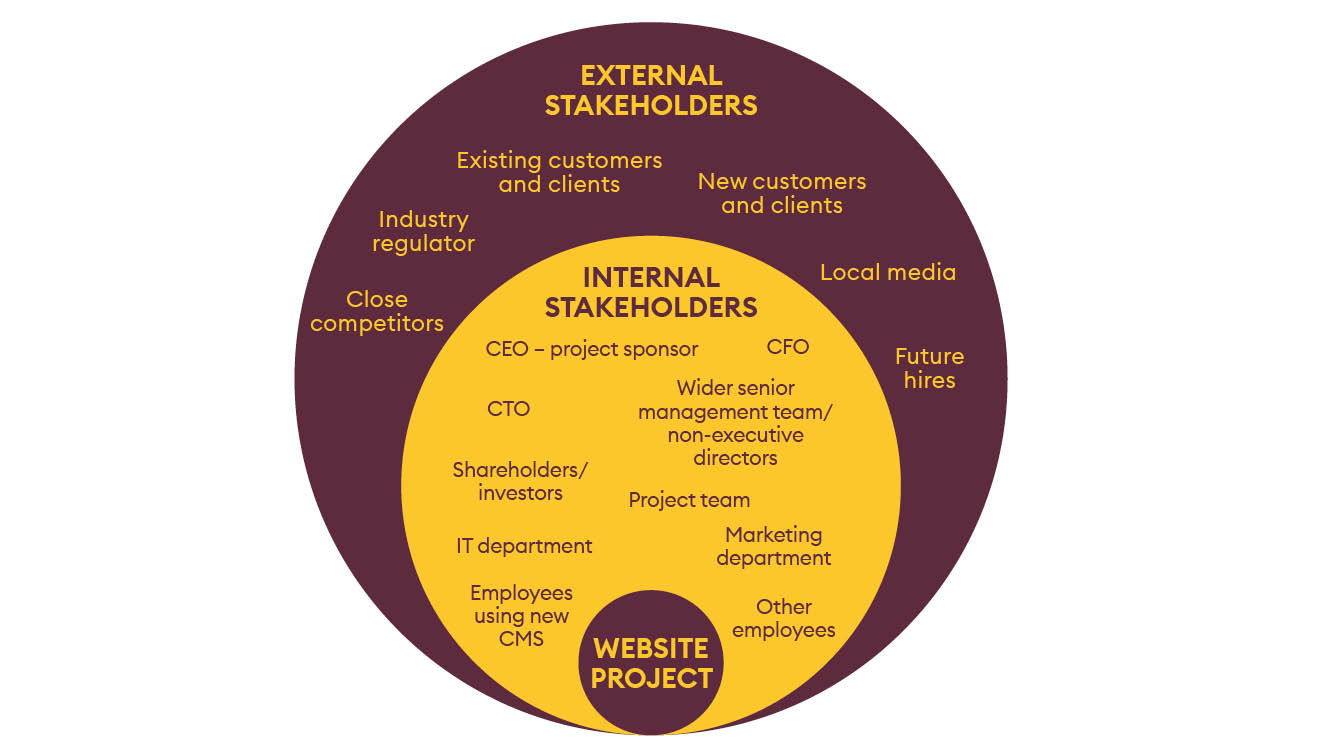 EXTERNAL STAKEHOLDERS

Existing customers and clients

New customers and clients

Industry regulator

Local media

Close competitors

Future hires

INTERNAL STAKEHOLDERS

CEO – project sponsor

CFO

CTO

Wider senior management team/ non-executive directors

Shareholders/ investors

Project team

IT department

Marketing department

Employees using new CMS

Other employees

WEBSITE PROJECT